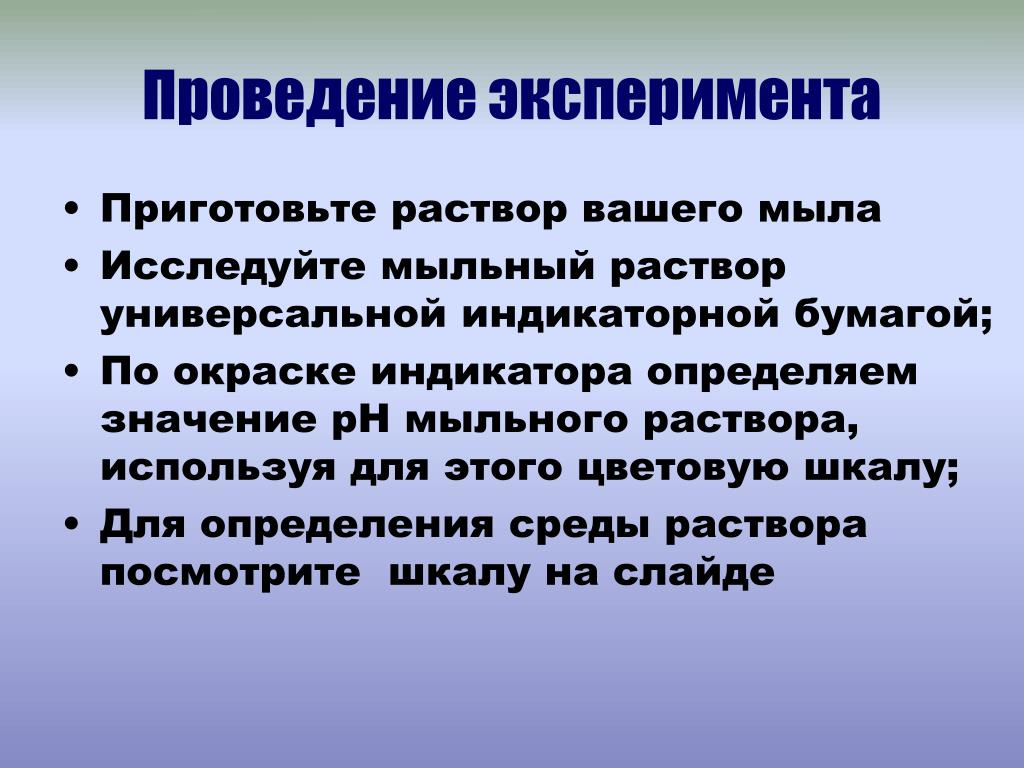 Проведение эксперимента

• Приготовьте раствор вашего мыла
• Исследуйте мыльный раствор универсальной индикаторной бумагой;
• По окраске индикатора определяем значение pH мыльного раствора, используя для этого цветовую шкалу;
• Для определения среды раствора посмотрите шкалу на слайде